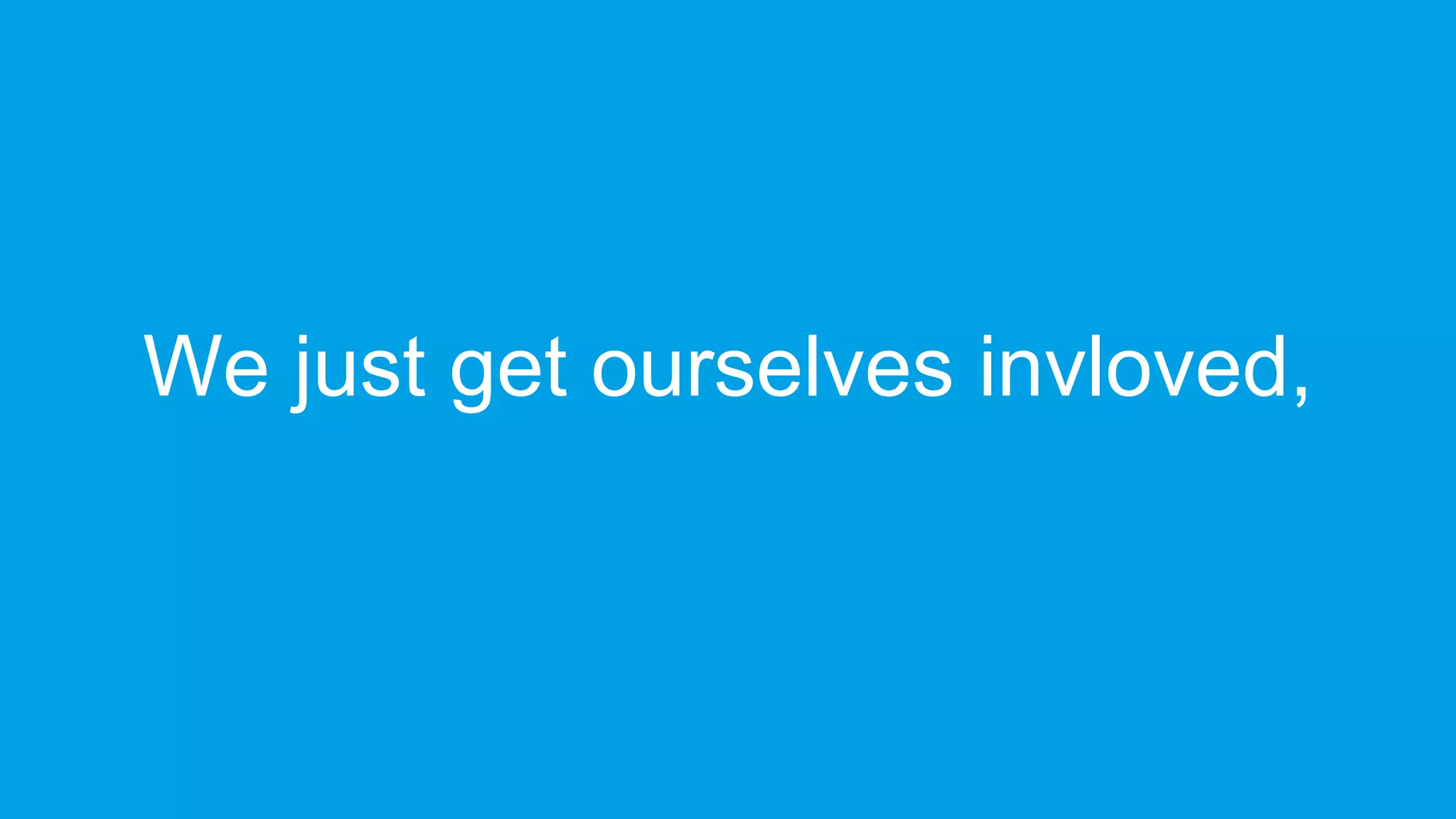 We just get ourselves invloved,